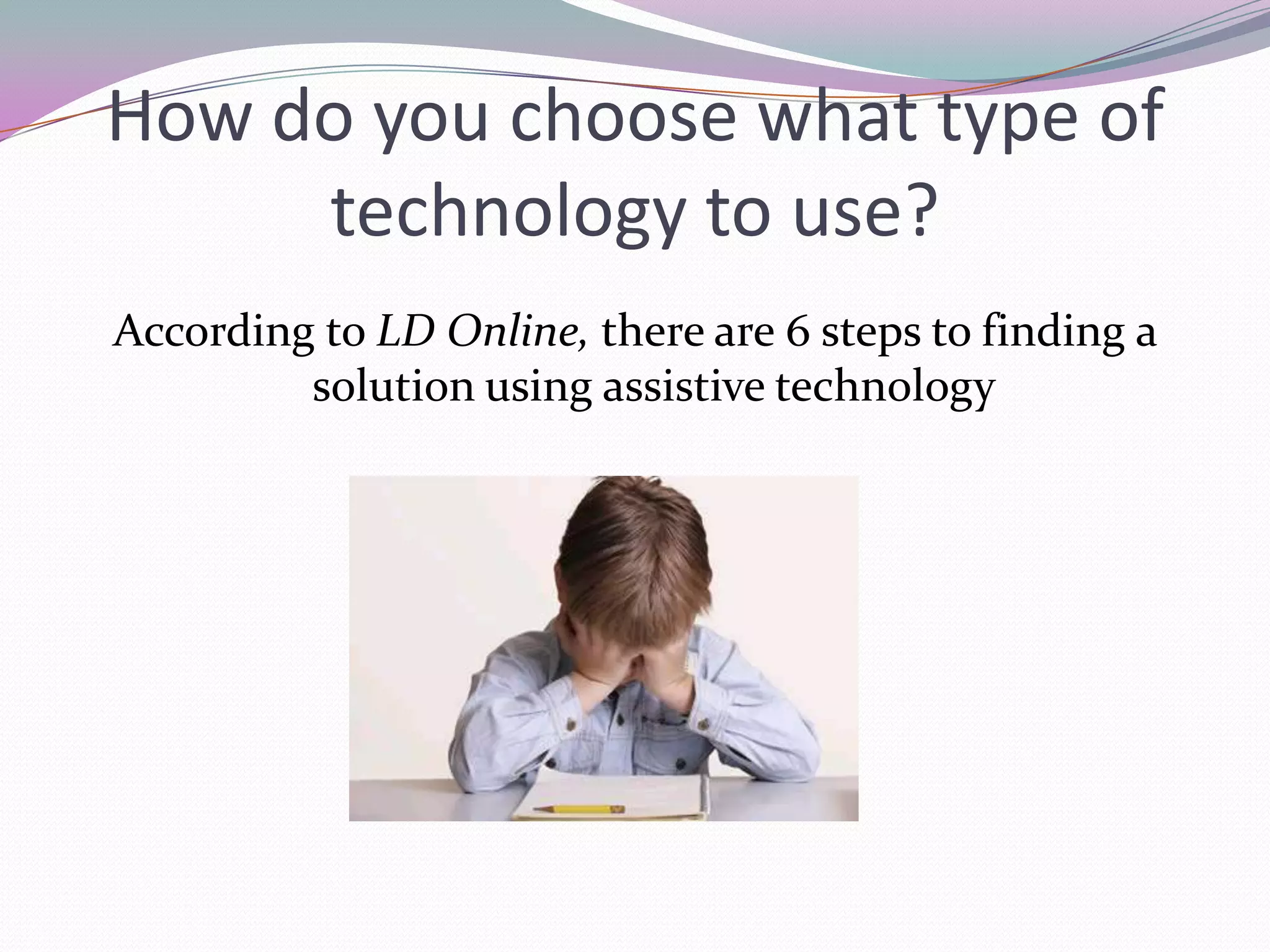 How do you choose what type of technology to use?

According to LD Online, there are 6 steps to finding a solution using assistive technology